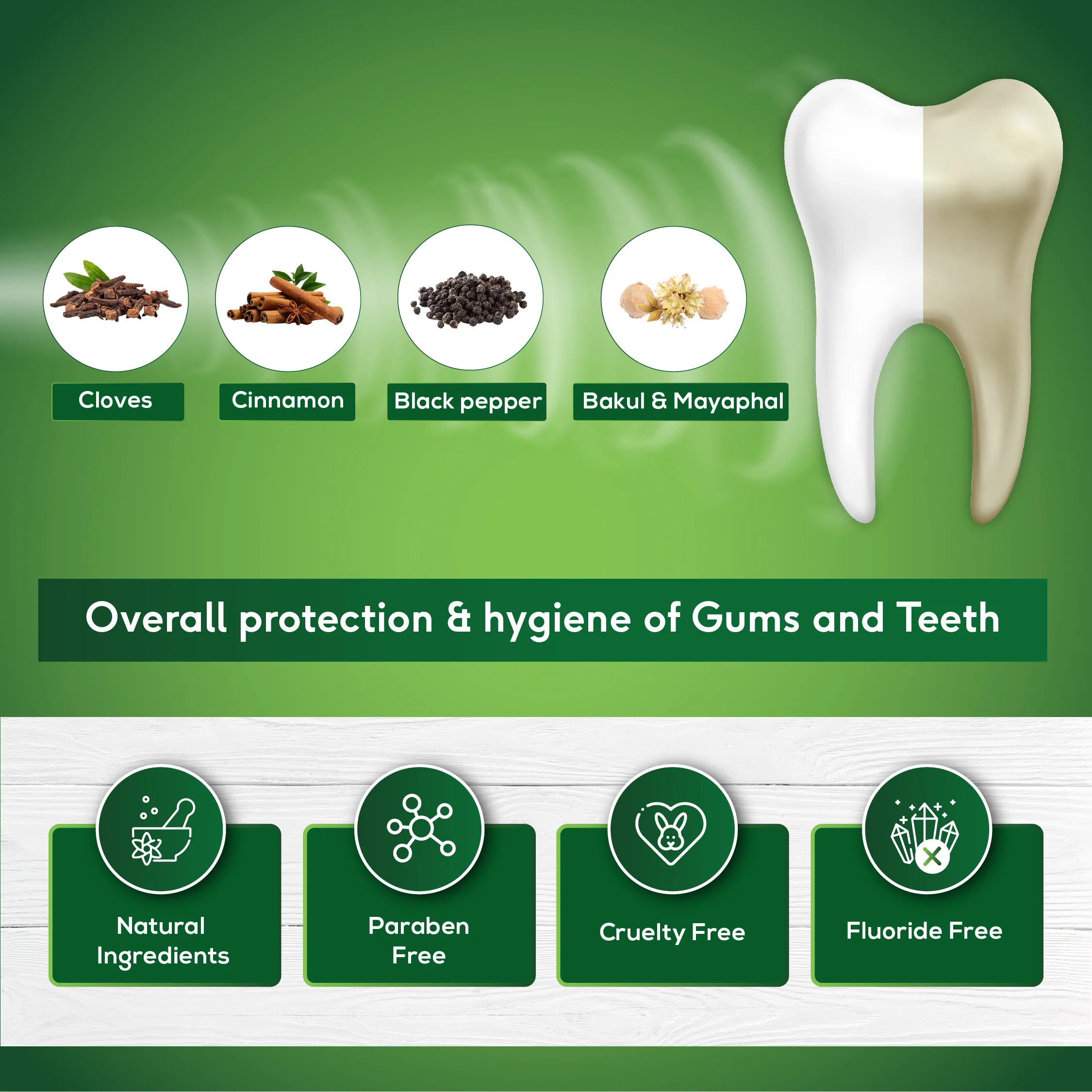 Cloves

Cinnamon

Black pepper

Bakul & Mayaphal

Overall protection & hygiene of Gums and Teeth

Natural Ingredients

Paraben Free

Cruelty Free

Fluoride Free